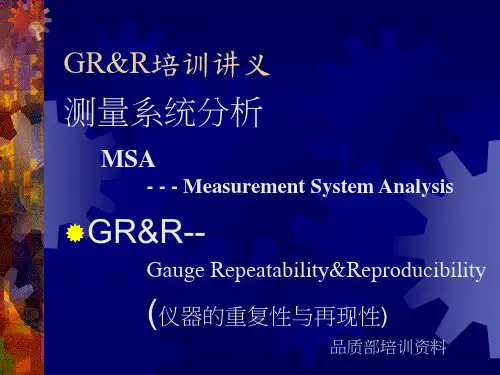 GR&R培训讲义

测量系统分析

MSA

- - - Measurement System Analysis

GR&R--

Gauge Repeatability&Reproducibility

(仪器的重复性与再现性)

品质部培训资料